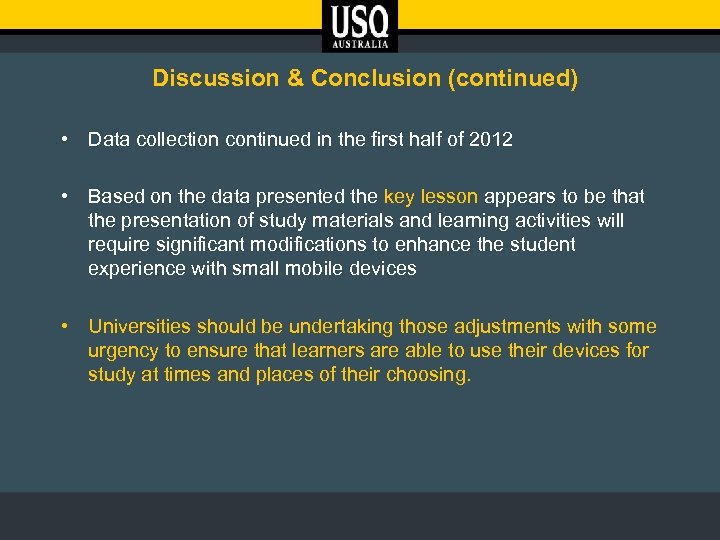 USQ
AUSTRALIA

Discussion & Conclusion (continued)

• Data collection continued in the first half of 2012

• Based on the data presented the key lesson appears to be that the presentation of study materials and learning activities will require significant modifications to enhance the student experience with small mobile devices

• Universities should be undertaking those adjustments with some urgency to ensure that learners are able to use their devices for study at times and places of their choosing.